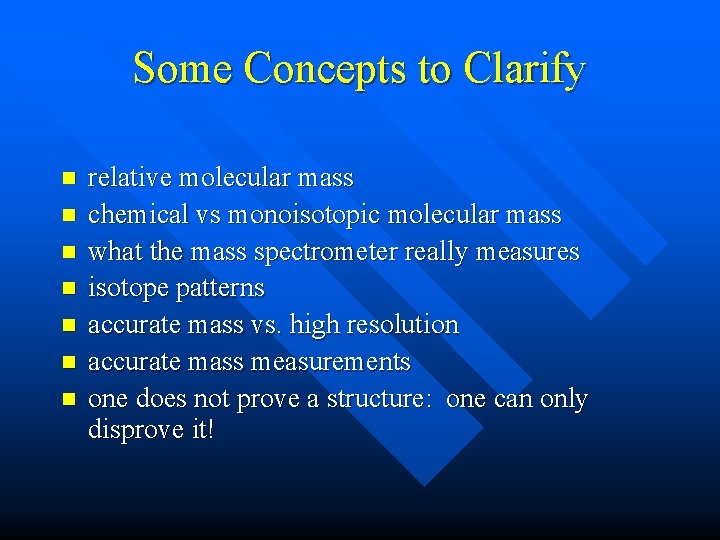 Some Concepts to Clarify

- relative molecular mass
- chemical vs monoisotopic molecular mass
- what the mass spectrometer really measures
- isotope patterns
- accurate mass vs. high resolution
- accurate mass measurements
- one does not prove a structure:  one can only disprove it!